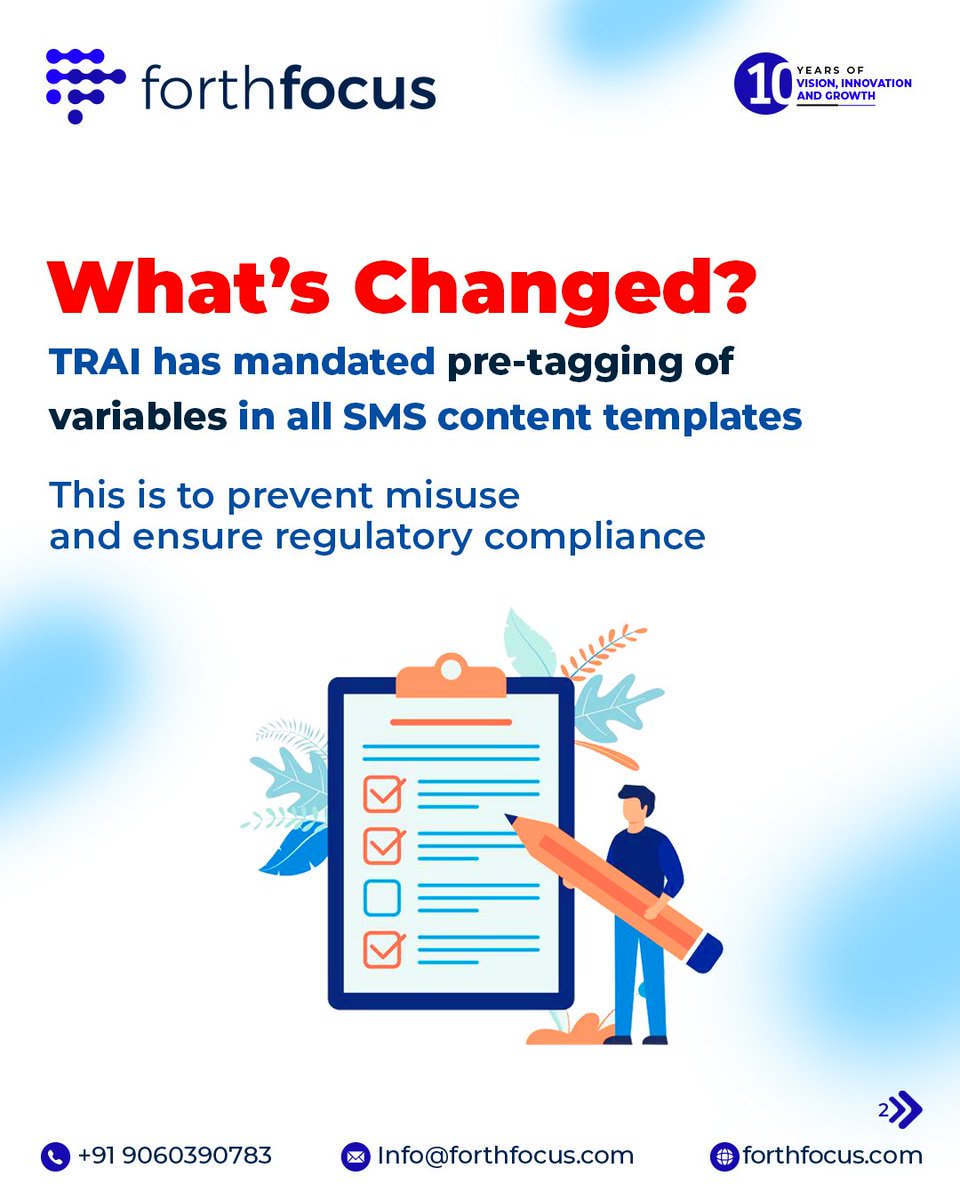 forthfocus

10 YEARS OF VISION, INNOVATION AND GROWTH

What's Changed?

TRAI has mandated pre-tagging of variables in all SMS content templates

This is to prevent misuse and ensure regulatory compliance

2

+91 9060390783

Info@forthfocus.com

forthfocus.com